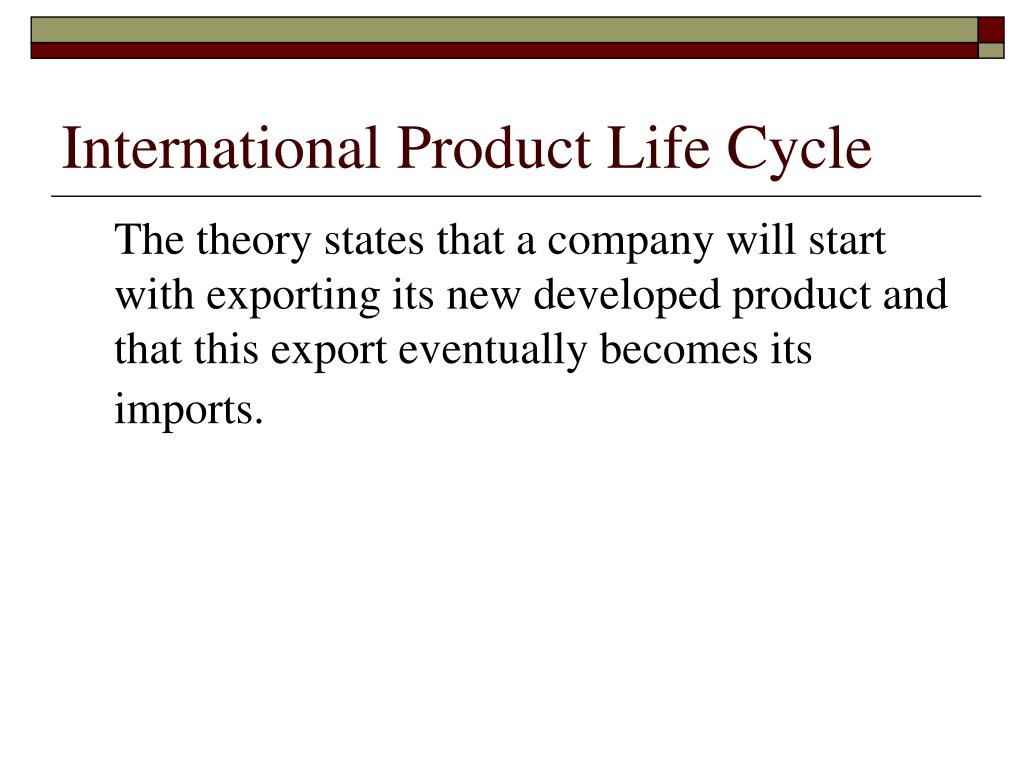 International Product Life Cycle

The theory states that a company will start with exporting its new developed product and that this export eventually becomes its imports.